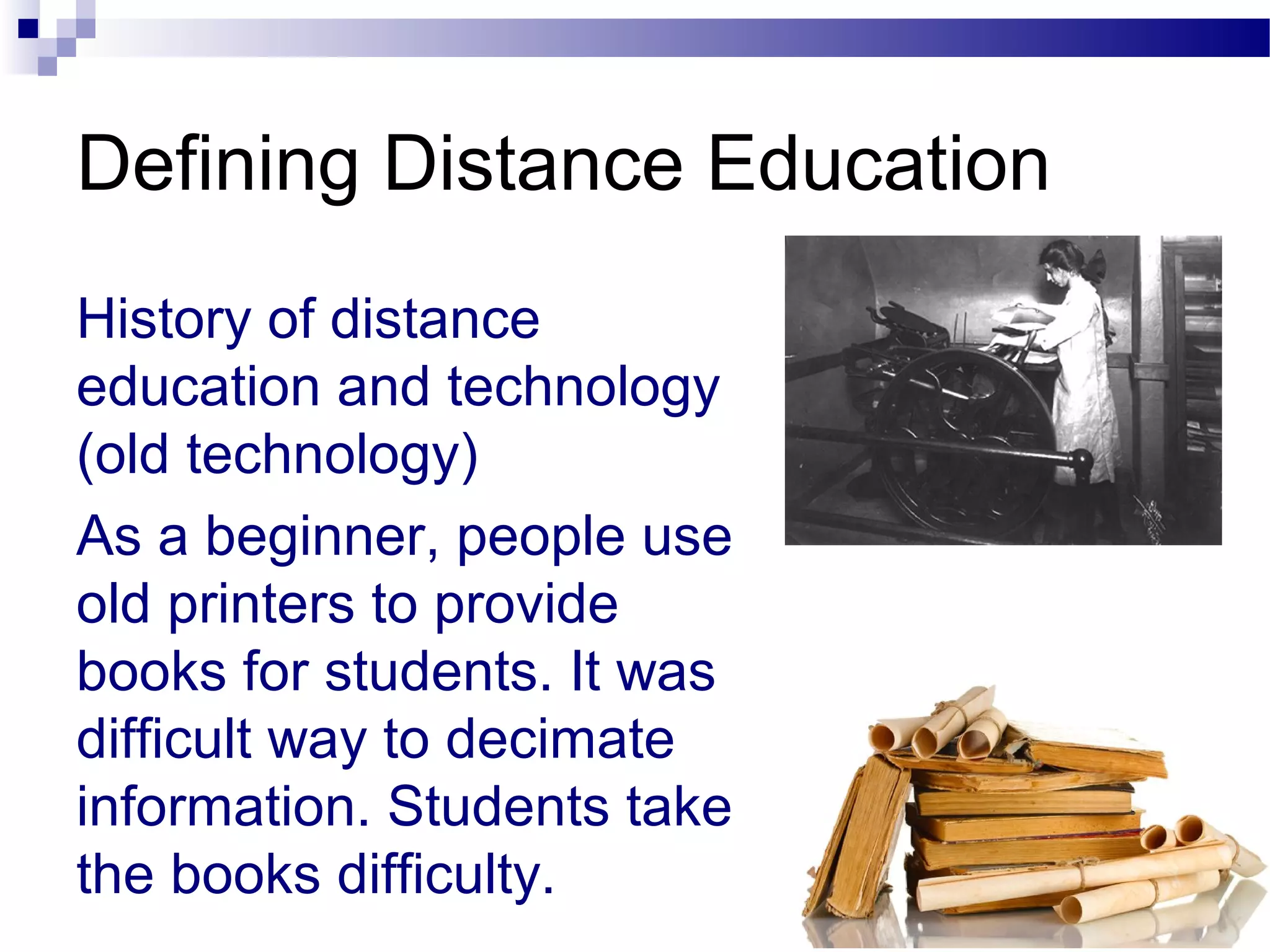 Defining Distance Education

History of distance education and technology (old technology)

As a beginner, people use old printers to provide books for students. It was difficult way to decimate information. Students take the books difficulty.